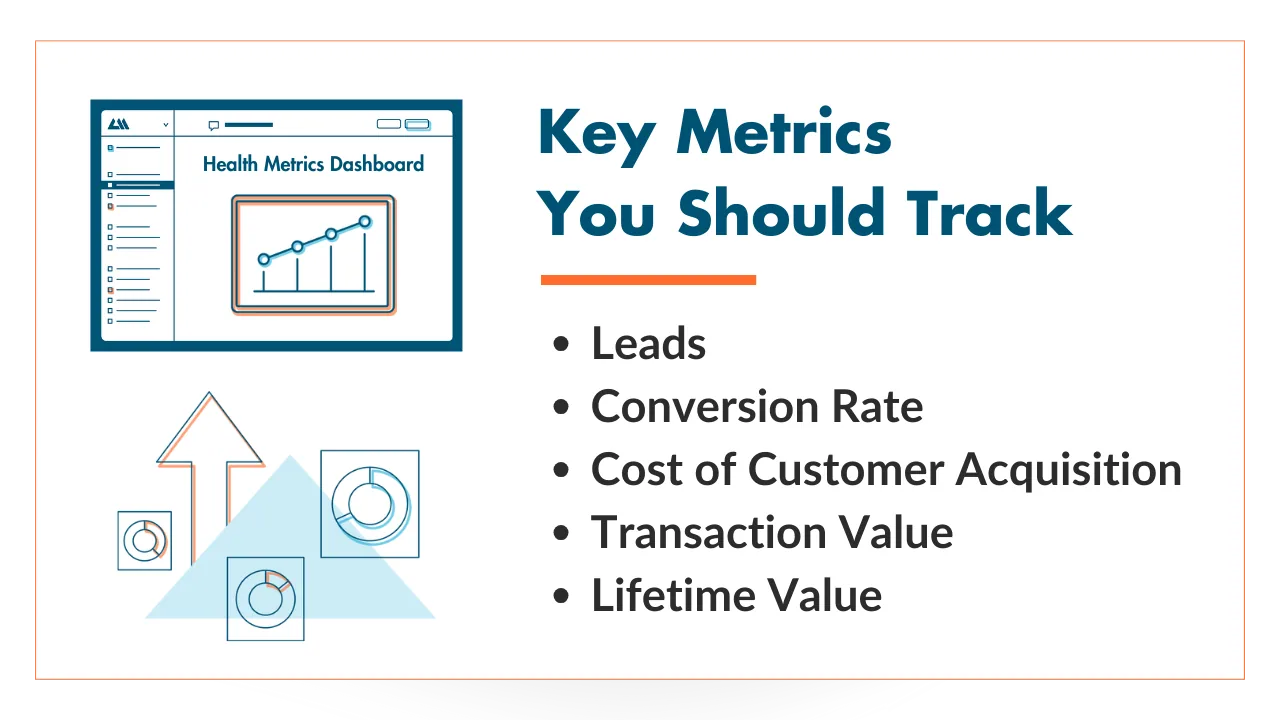 Health Metrics Dashboard

Key Metrics You Should Track

• Leads
• Conversion Rate
• Cost of Customer Acquisition
• Transaction Value
• Lifetime Value